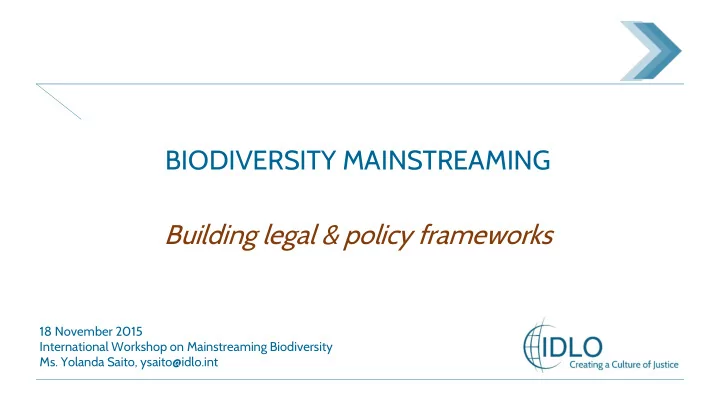 BIODIVERSITY MAINSTREAMING

Building legal & policy frameworks

18 November 2015
International Workshop on Mainstreaming Biodiversity
Ms. Yolanda Saito, ysaito@idlo.int

IDLO
Creating a Culture of Justice